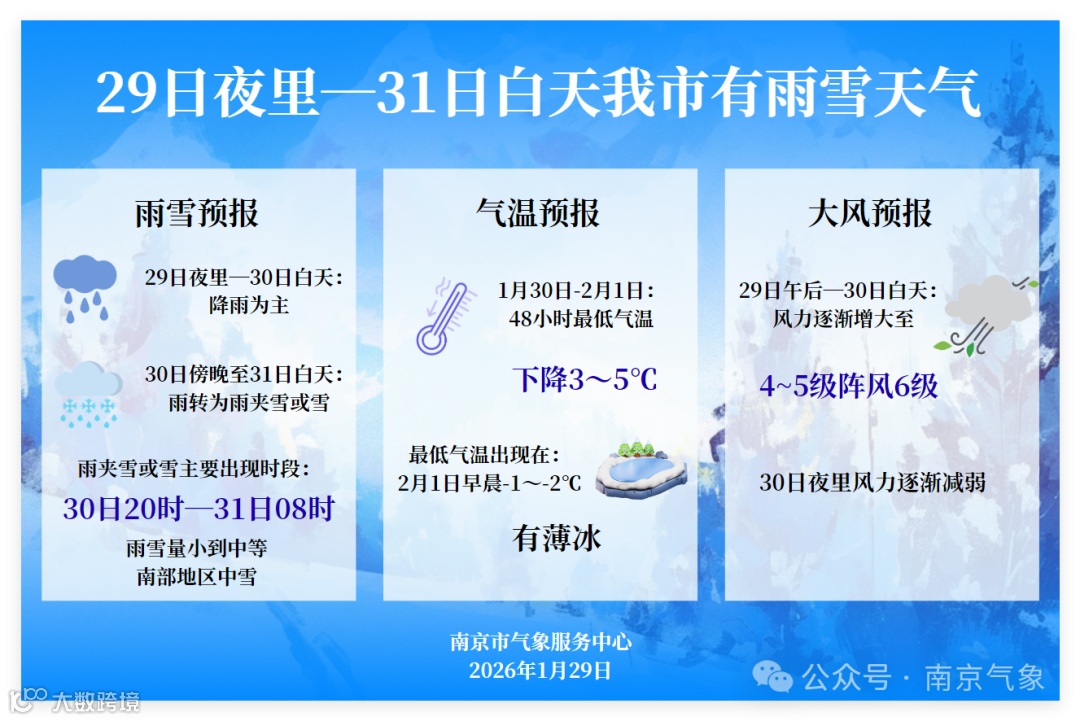 29日夜里—31日白天我市有雨雪天气

雨雪预报

29日夜里—30日白天：
降雨为主

30日傍晚至31日白天：
雨转为雨夹雪或雪

雨夹雪或雪主要出现时段：
30日20时—31日08时
雨雪量小到中等
南部地区中雪

气温预报

1月30日-2月1日：
48小时最低气温

下降3～5℃

最低气温出现在：
2月1日早晨-1～-2℃

有薄冰

大风预报

29日午后—30日白天：
风力逐渐增大至

4~5级阵风6级

30日夜里风力逐渐减弱

南京市气象服务中心
2026年1月29日

公众号 · 南京气象

大数跨境